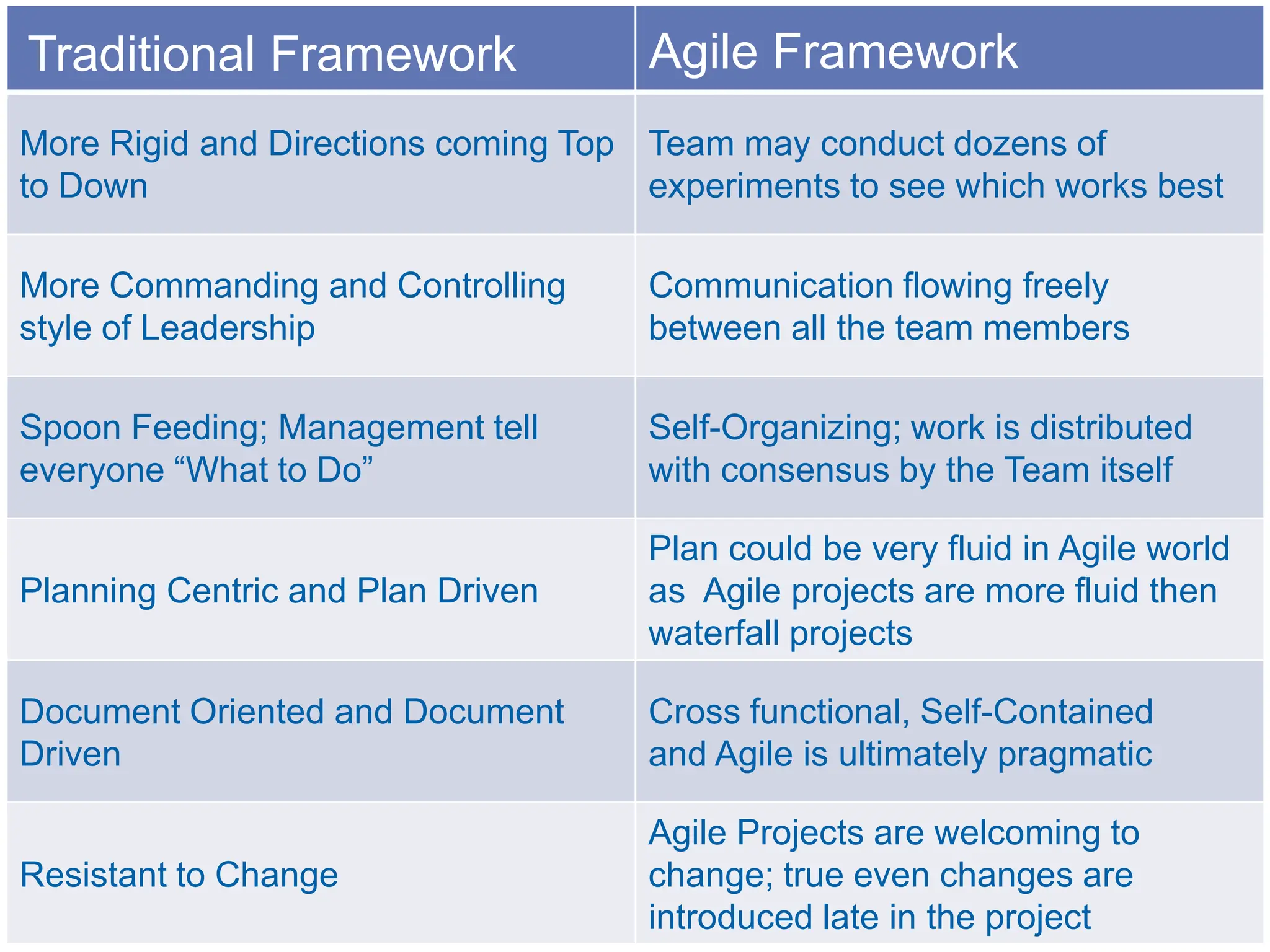 | Traditional Framework | Agile Framework |
|---|---|
| More Rigid and Directions coming Top to Down | Team may conduct dozens of experiments to see which works best |
| More Commanding and Controlling style of Leadership | Communication flowing freely between all the team members |
| Spoon Feeding; Management tell everyone “What to Do” | Self-Organizing; work is distributed with consensus by the Team itself |
| Planning Centric and Plan Driven | Plan could be very fluid in Agile world as Agile projects are more fluid then waterfall projects |
| Document Oriented and Document Driven | Cross functional, Self-Contained and Agile is ultimately pragmatic |
| Resistant to Change | Agile Projects are welcoming to change; true even changes are introduced late in the project |